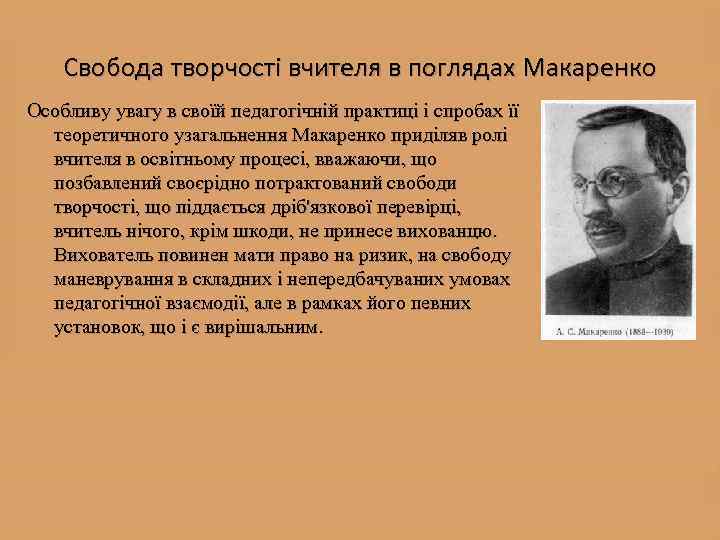 Свобода творчості вчителя в поглядах Макаренко

Особливу увагу в своїй педагогічній практиці і спробах її теоретичного узагальнення Макаренко приділяв ролі вчителя в освітньому процесі, вважаючи, що позбавлений своєрідно потрактований свободи творчості, що піддається дріб'язкової перевірці, вчитель нічого, крім шкоди, не принесе вихованцю. Вихователь повинен мати право на ризик, на свободу маневрування в складних і непередбачуваних умовах педагогічної взаємодії, але в рамках його певних установок, що і є вирішальним.

А. С. Макаренко (1888—1939)